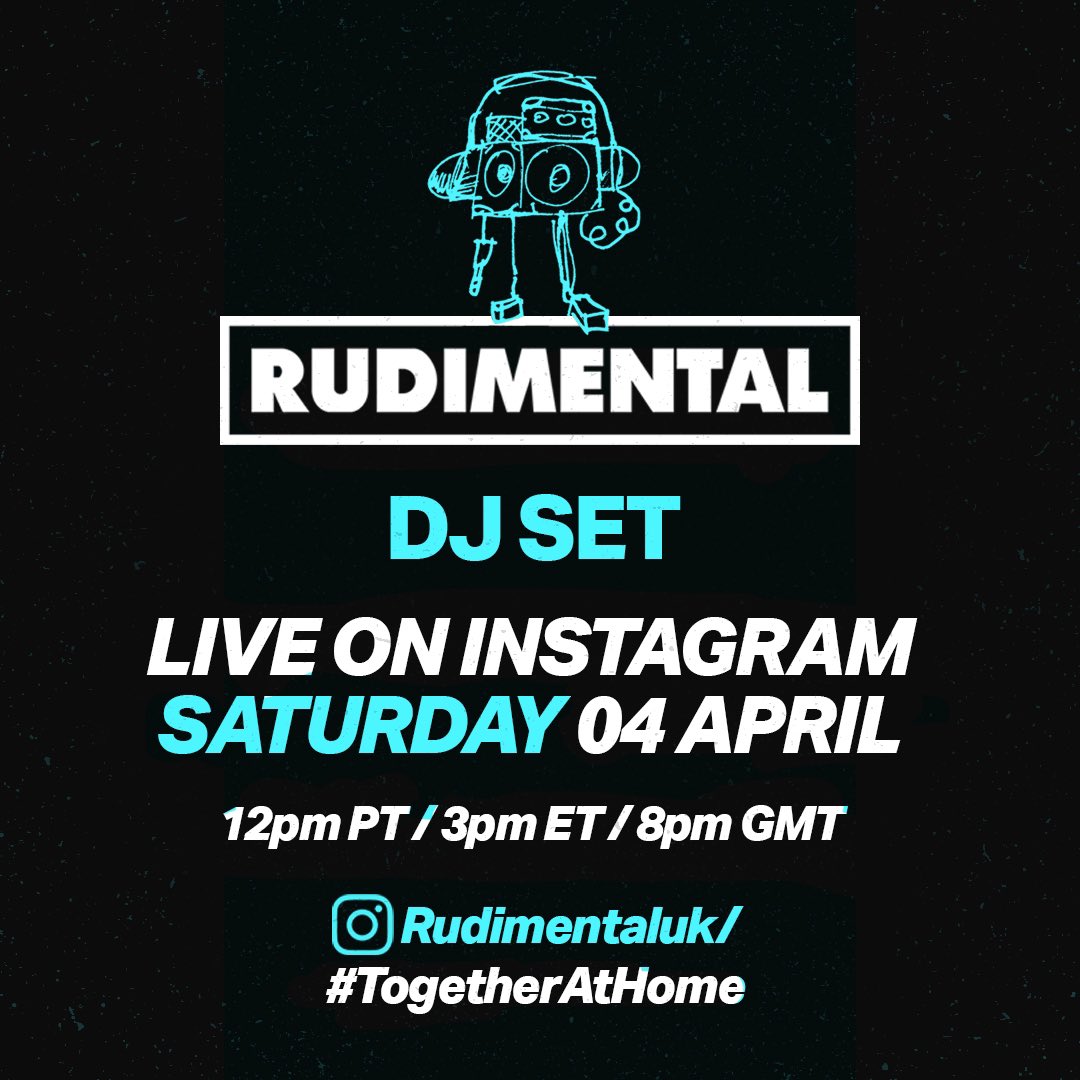 RUDIMENTAL

DJ SET

LIVE ON INSTAGRAM
SATURDAY 04 APRIL

12pm PT / 3pm ET / 8pm GMT

Rudimentaluk/
#TogetherAtHome